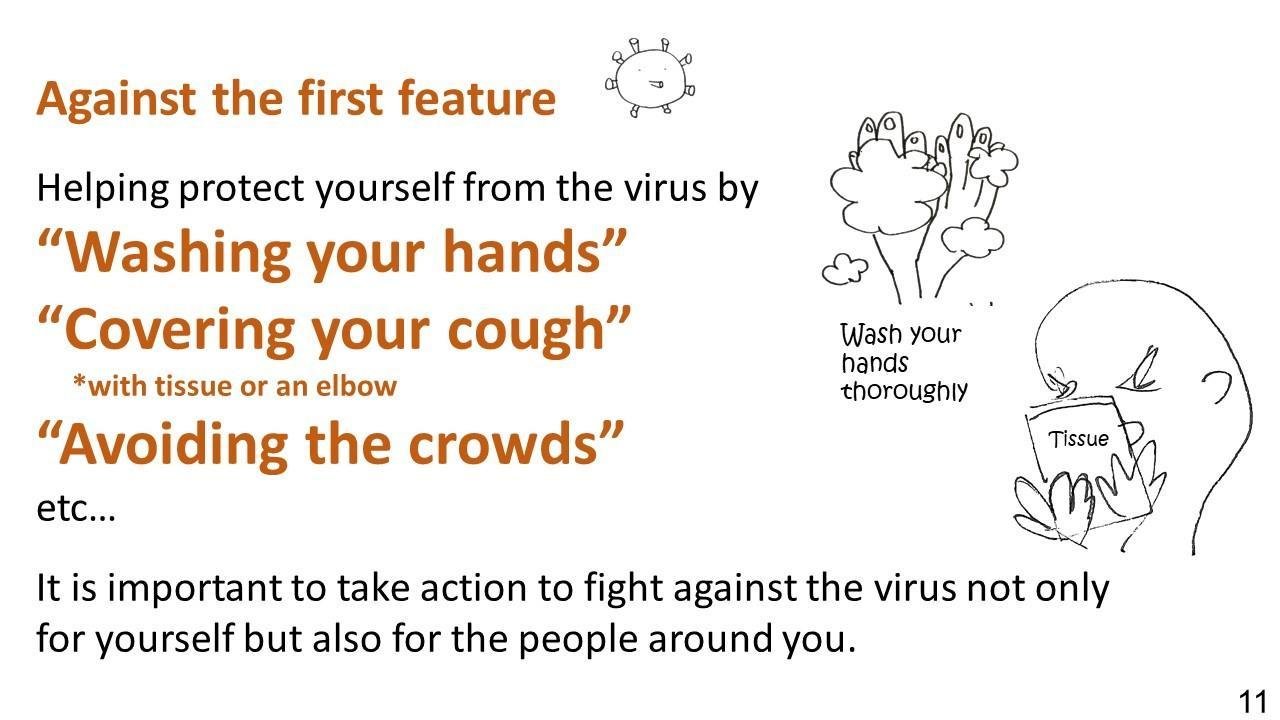 Against the first feature

Helping protect yourself from the virus by
“Washing your hands”
“Covering your cough”
*with tissue or an elbow
“Avoiding the crowds”
etc…

Wash your hands thoroughly

Tissue

It is important to take action to fight against the virus not only for yourself but also for the people around you.

11